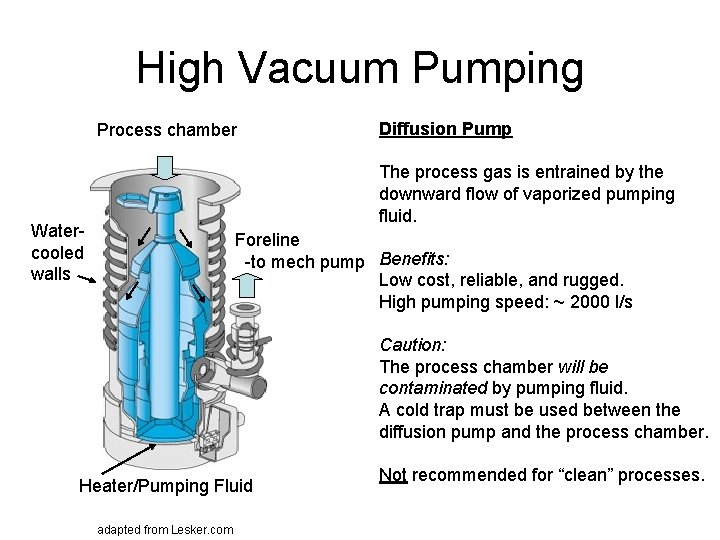 High Vacuum Pumping

Process chamber

Water-cooled walls

Foreline -to mech pump

Heater/Pumping Fluid

adapted from Lesker.com

Diffusion Pump

The process gas is entrained by the downward flow of vaporized pumping fluid.

Benefits:
Low cost, reliable, and rugged.
High pumping speed: ~ 2000 l/s

Caution:
The process chamber will be contaminated by pumping fluid.
A cold trap must be used between the diffusion pump and the process chamber.

Not recommended for “clean” processes.